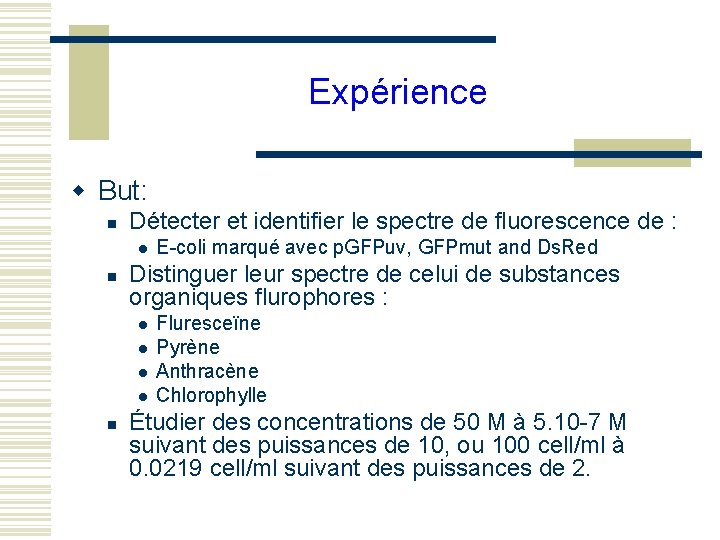 Expérience

But:

Détecter et identifier le spectre de fluorescence de :

E-coli marqué avec pGFPuv, GFPmut and DsRed

Distinguer leur spectre de celui de substances organiques flurophores :

Fluresceïne

Pyrène

Anthracène

Chlorophylle

Étudier des concentrations de 50 M à 5.10-7 M suivant des puissances de 10, ou 100 cell/ml à 0.0219 cell/ml suivant des puissances de 2.